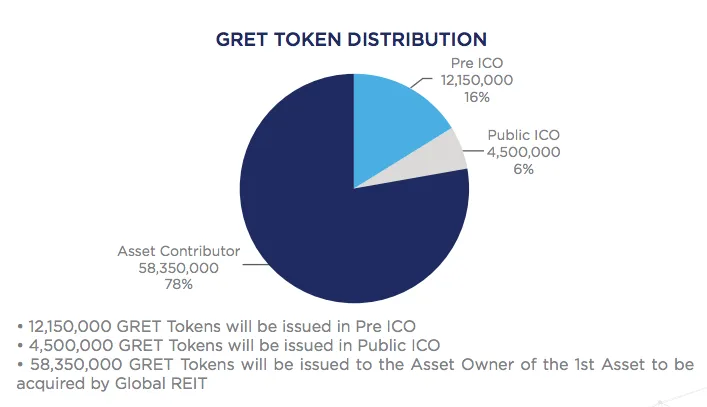 GRET TOKEN DISTRIBUTION

Pre ICO
12,150,000
16%

Public ICO
4,500,000
6%

Asset Contributor
58,350,000
78%

• 12,150,000 GRET Tokens will be issued in Pre ICO
• 4,500,000 GRET Tokens will be issued in Public ICO
• 58,350,000 GRET Tokens will be issued to the Asset Owner of the 1st Asset to be acquired by Global REIT